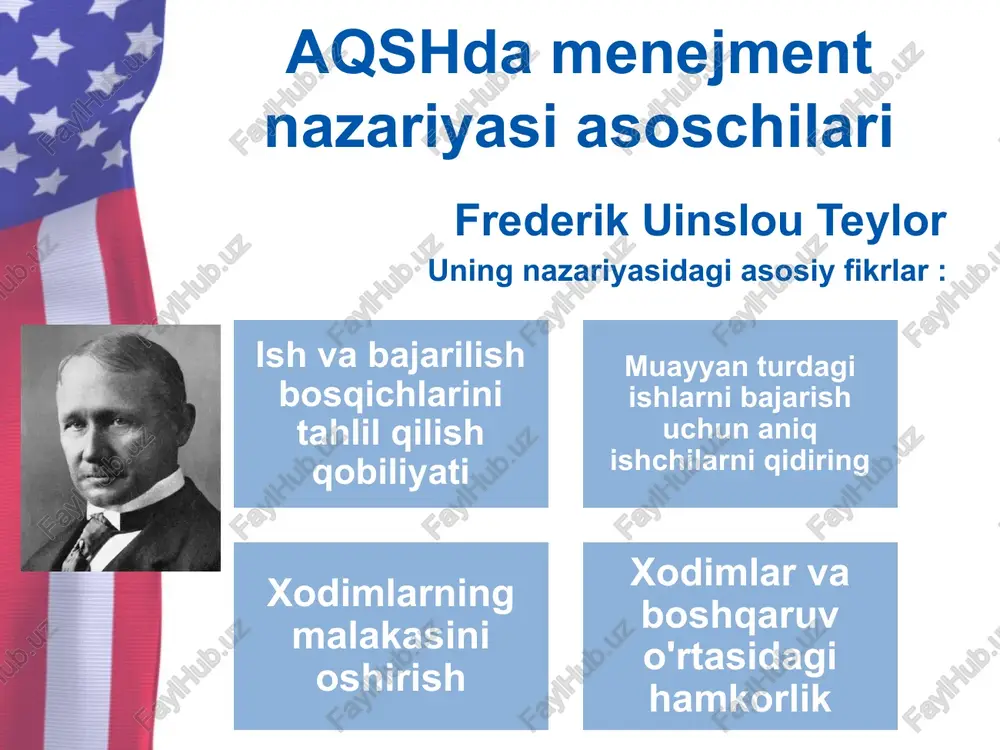 AQSHda menejment nazariyasi asoschilari

Frederik Uinslou Teylor

Uning nazariyasidagi asosiy fikrlar :

Ish va bajarilish bosqichlarini tahlil qilish qobiliyati

Muayyan turdagi ishlarni bajarish uchun aniq ishchilarni qidiring

Xodimlarning malakasini oshirish

Xodimlar va boshqaruv o'rtasidagi hamkorlik

FaylHub.uz